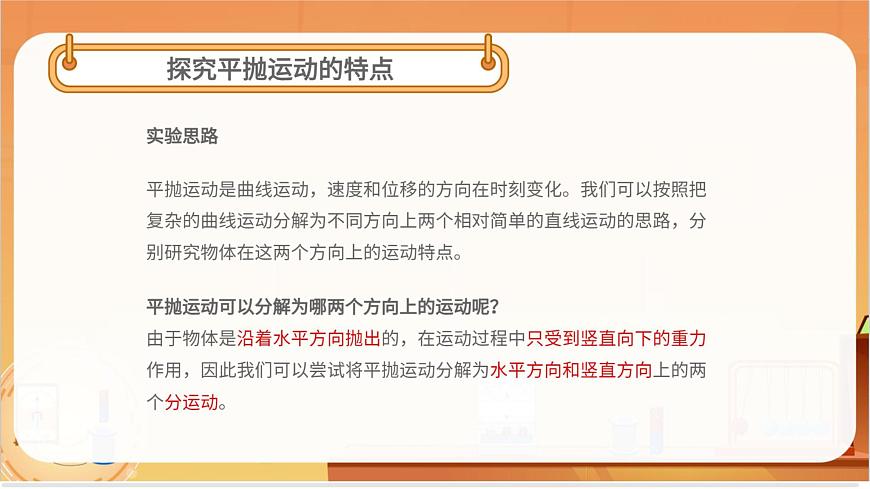 探究平抛运动的特点

实验思路

平抛运动是曲线运动，速度和位移的方向在时刻变化。我们可以按照把复杂的曲线运动分解为不同方向上两个相对简单的直线运动的思路，分别研究物体在这两个方向上的运动特点。

平抛运动可以分解为哪两个方向上的运动呢？
由于物体是沿着水平方向抛出的，在运动过程中只受到竖直向下的重力作用，因此我们可以尝试将平抛运动分解为水平方向和竖直方向上的两个分运动。